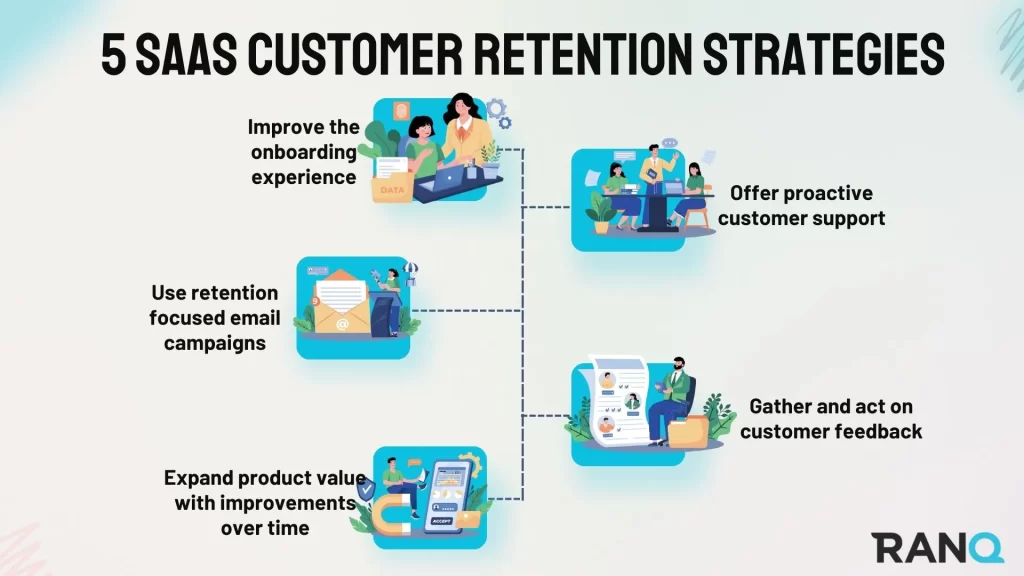 5 SAAS CUSTOMER RETENTION STRATEGIES

Improve the onboarding experience

DATA

Offer proactive customer support

Use retention focused email campaigns

Gather and act on customer feedback

Expand product value with improvements over time

ACCEPT

RANQ